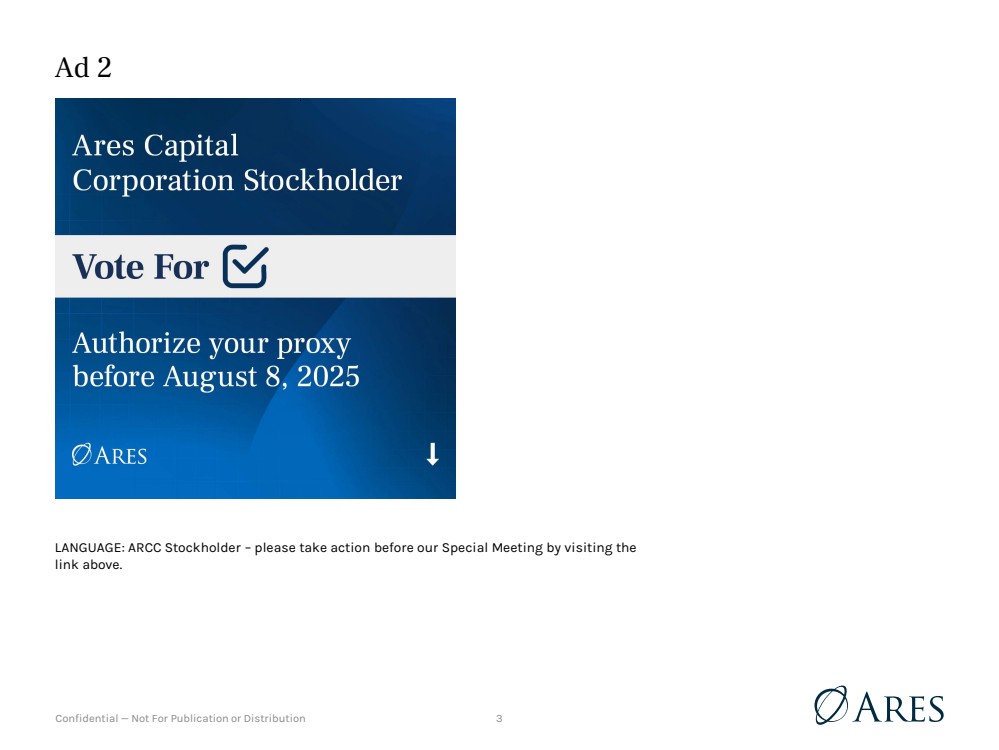 Ad 2

Ares Capital Corporation Stockholder

Vote For

Authorize your proxy before August 8, 2025

ARES

LANGUAGE: ARCC Stockholder – please take action before our Special Meeting by visiting the link above.

Confidential — Not For Publication or Distribution

3

ARES